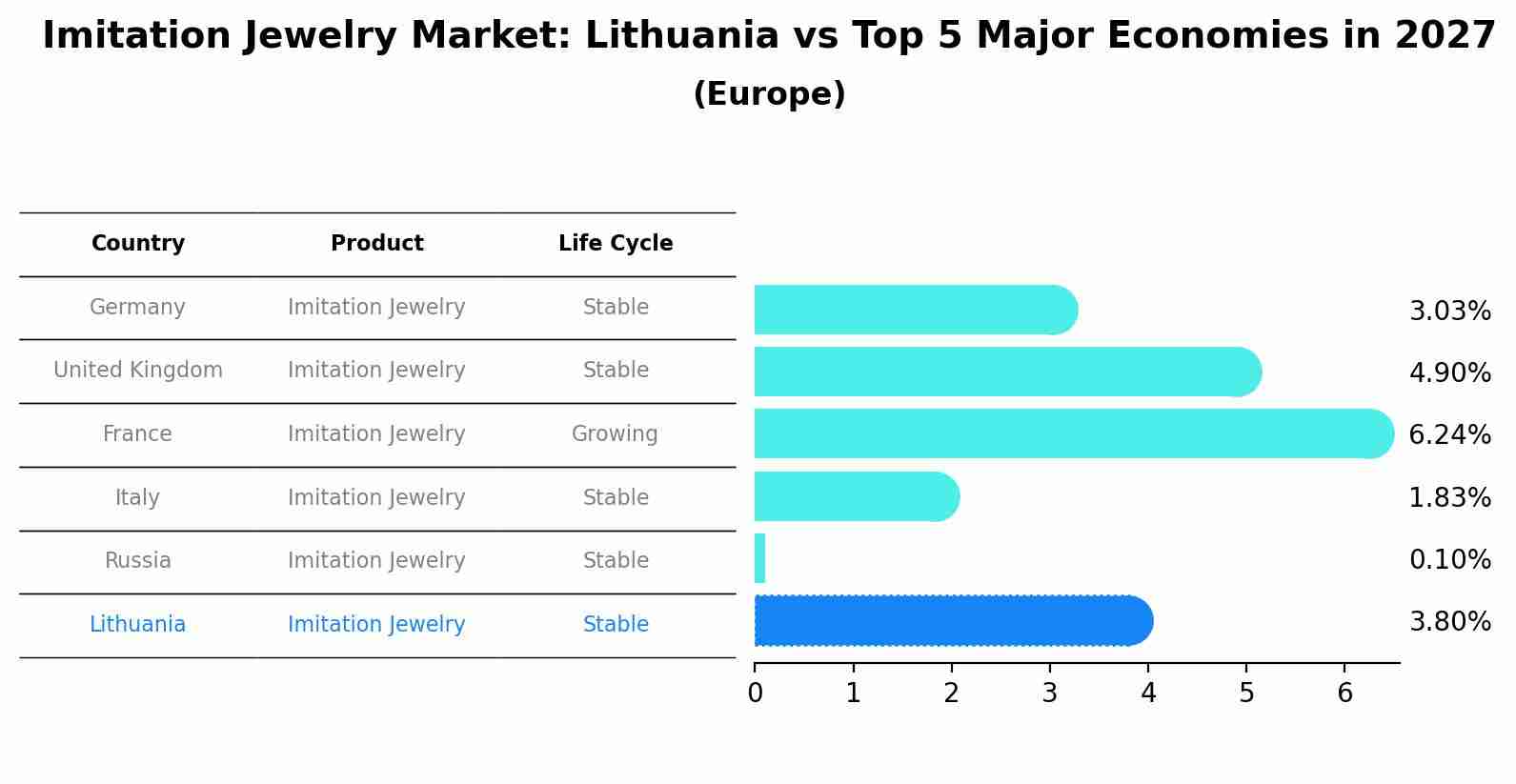 Imitation Jewelry Market: Lithuania vs Top 5 Major Economies in 2027
(Europe)

| Country | Product | Life Cycle |
|---|---|---|
| Germany | Imitation Jewelry | Stable |
| United Kingdom | Imitation Jewelry | Stable |
| France | Imitation Jewelry | Growing |
| Italy | Imitation Jewelry | Stable |
| Russia | Imitation Jewelry | Stable |
| Lithuania | Imitation Jewelry | Stable |

3.03%
4.90%
6.24%
1.83%
0.10%
3.80%

0 1 2 3 4 5 6